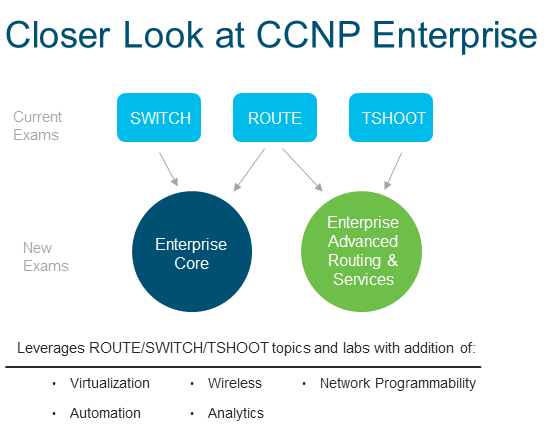 Closer Look at CCNP Enterprise

Current Exams

SWITCH

ROUTE

TSHOOT

New Exams

Enterprise Core

Enterprise Advanced Routing & Services

Leverages ROUTE/SWITCH/TSHOOT topics and labs with addition of:

• Virtualization
• Automation
• Wireless
• Analytics
• Network Programmability